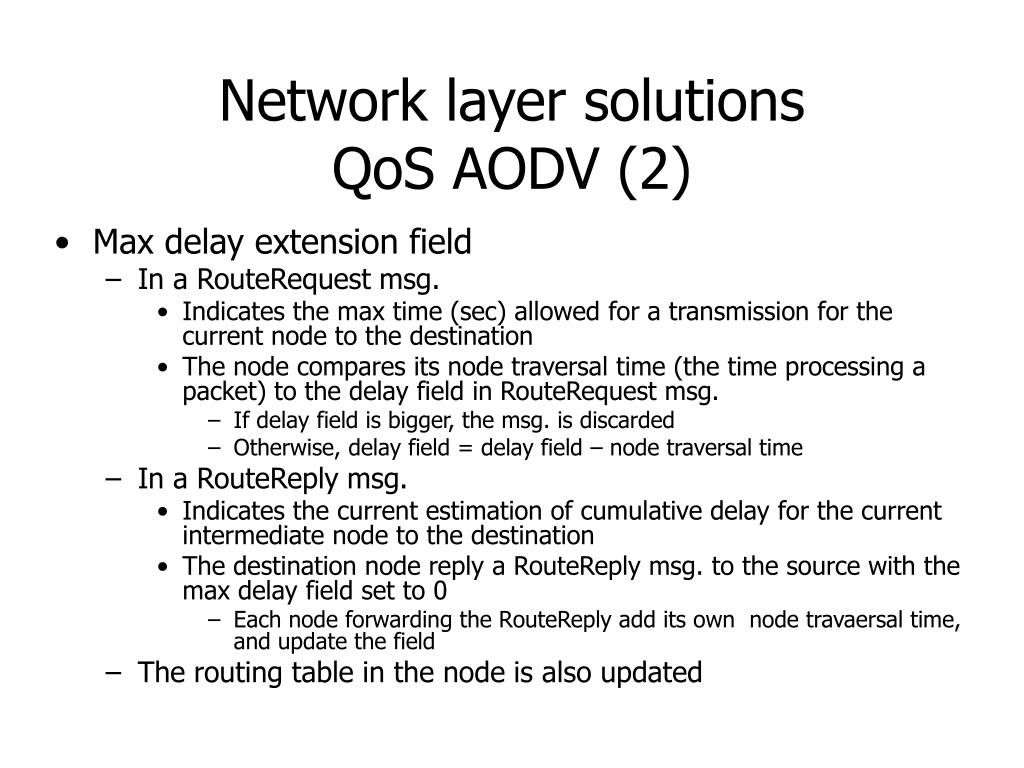 Network layer solutions
QoS AODV (2)

• Max delay extension field
– In a RouteRequest msg.
• Indicates the max time (sec) allowed for a transmission for the current node to the destination
• The node compares its node traversal time (the time processing a packet) to the delay field in RouteRequest msg.
– If delay field is bigger, the msg. is discarded
– Otherwise, delay field = delay field – node traversal time
– In a RouteReply msg.
• Indicates the current estimation of cumulative delay for the current intermediate node to the destination
• The destination node reply a RouteReply msg. to the source with the max delay field set to 0
– Each node forwarding the RouteReply add its own node travaersal time, and update the field
– The routing table in the node is also updated